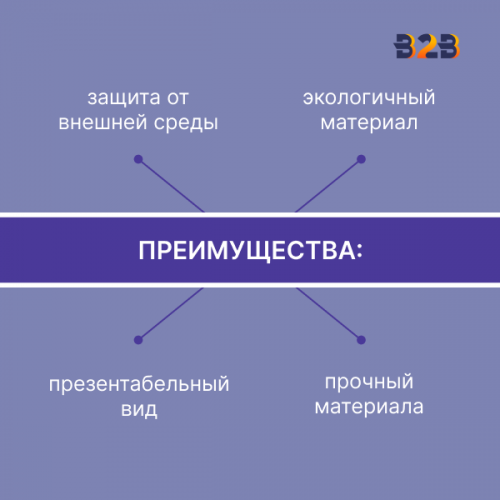 B2B

защита от внешней среды

экологичный материал

ПРЕИМУЩЕСТВА:

презентабельный вид

прочный материала